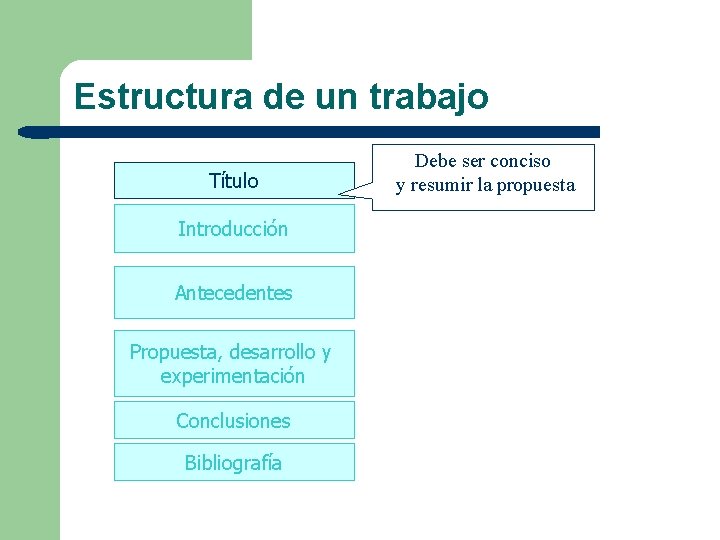 Estructura de un trabajo

Título

Debe ser conciso y resumir la propuesta

Introducción

Antecedentes

Propuesta, desarrollo y experimentación

Conclusiones

Bibliografía